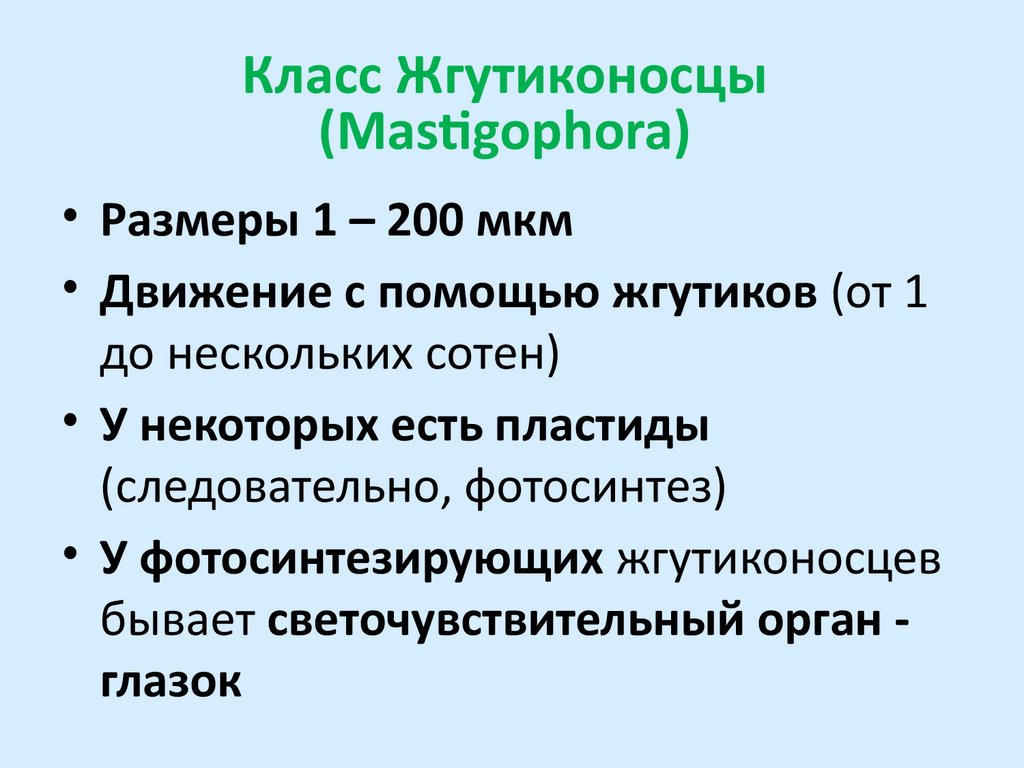 Класс Жгутиконосцы (Mastigophora)

• Размеры 1 – 200 мкм
• Движение с помощью жгутиков (от 1 до нескольких сотен)
• У некоторых есть пластиды (следовательно, фотосинтез)
• У фотосинтезирующих жгутиконосцев бывает светочувствительный орган - глазок